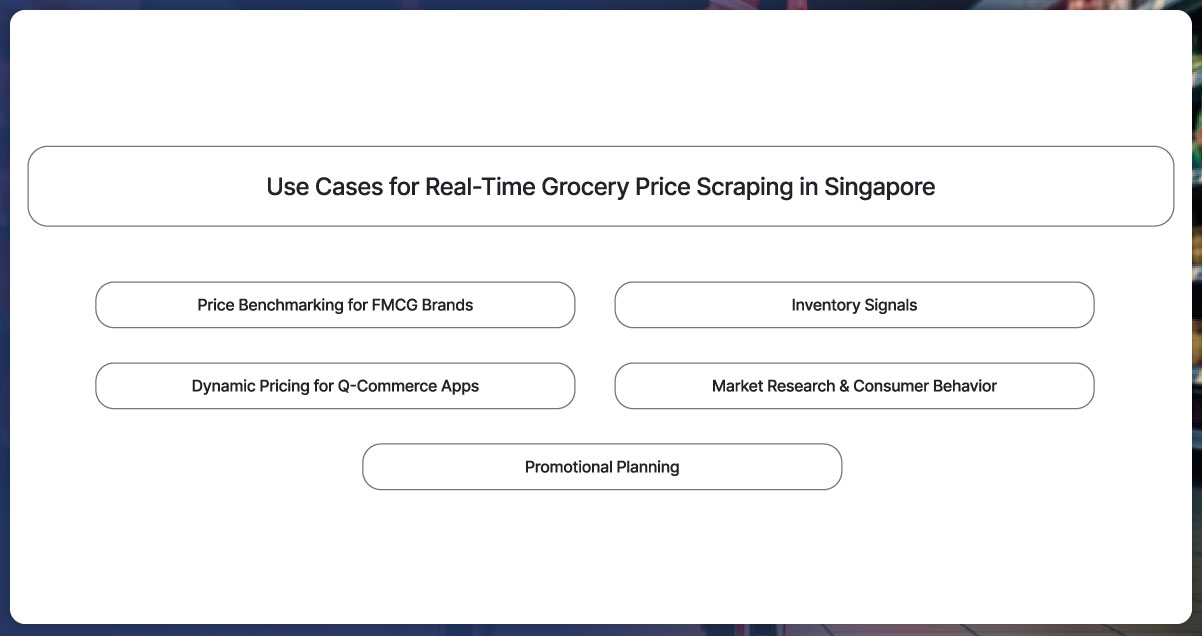 Use Cases for Real-Time Grocery Price Scraping in Singapore

Price Benchmarking for FMCG Brands

Inventory Signals

Dynamic Pricing for Q-Commerce Apps

Market Research & Consumer Behavior

Promotional Planning